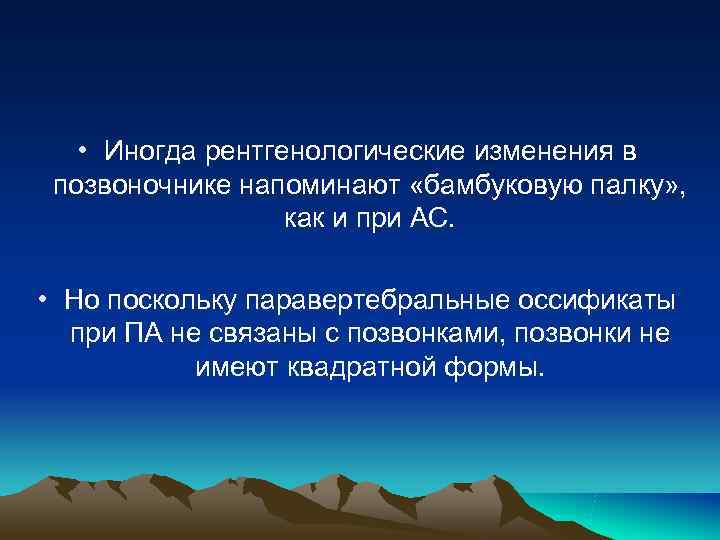 • Иногда рентгенологические изменения в позвоночнике напоминают «бамбуковую палку», как и при АС.

• Но поскольку паравертебральные оссификаты при ПА не связаны с позвонками, позвонки не имеют квадратной формы.